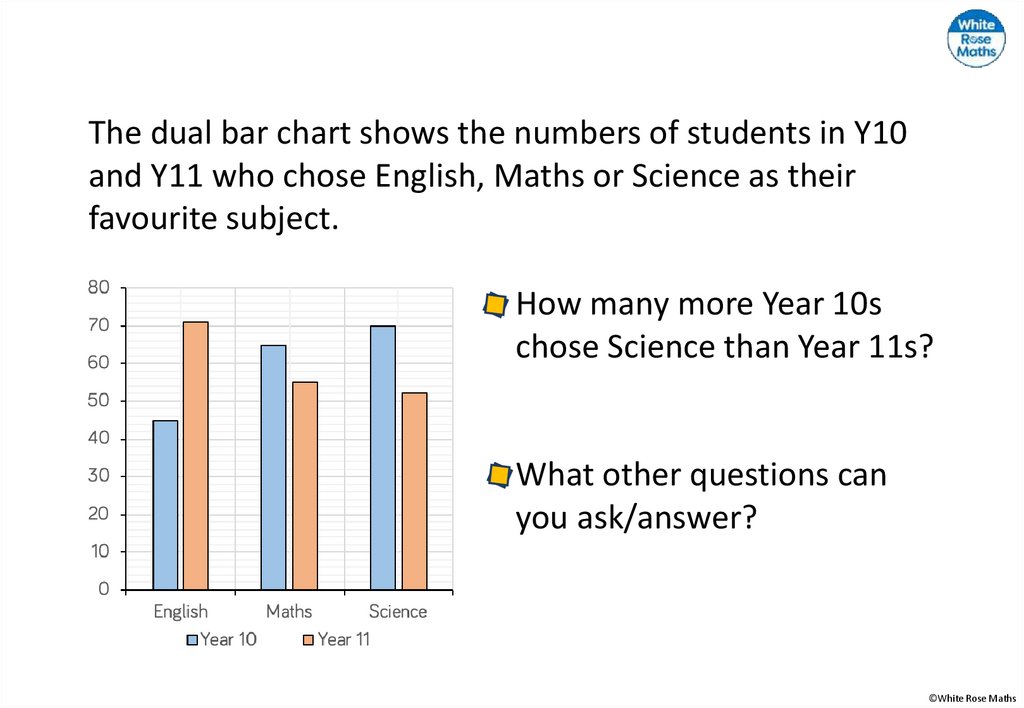 White Rose Maths

The dual bar chart shows the numbers of students in Y10 and Y11 who chose English, Maths or Science as their favourite subject.

80
70
60
50
40
30
20
10
0

English Maths Science

Year 10 Year 11

How many more Year 10s chose Science than Year 11s?

What other questions can you ask/answer?

©White Rose Maths